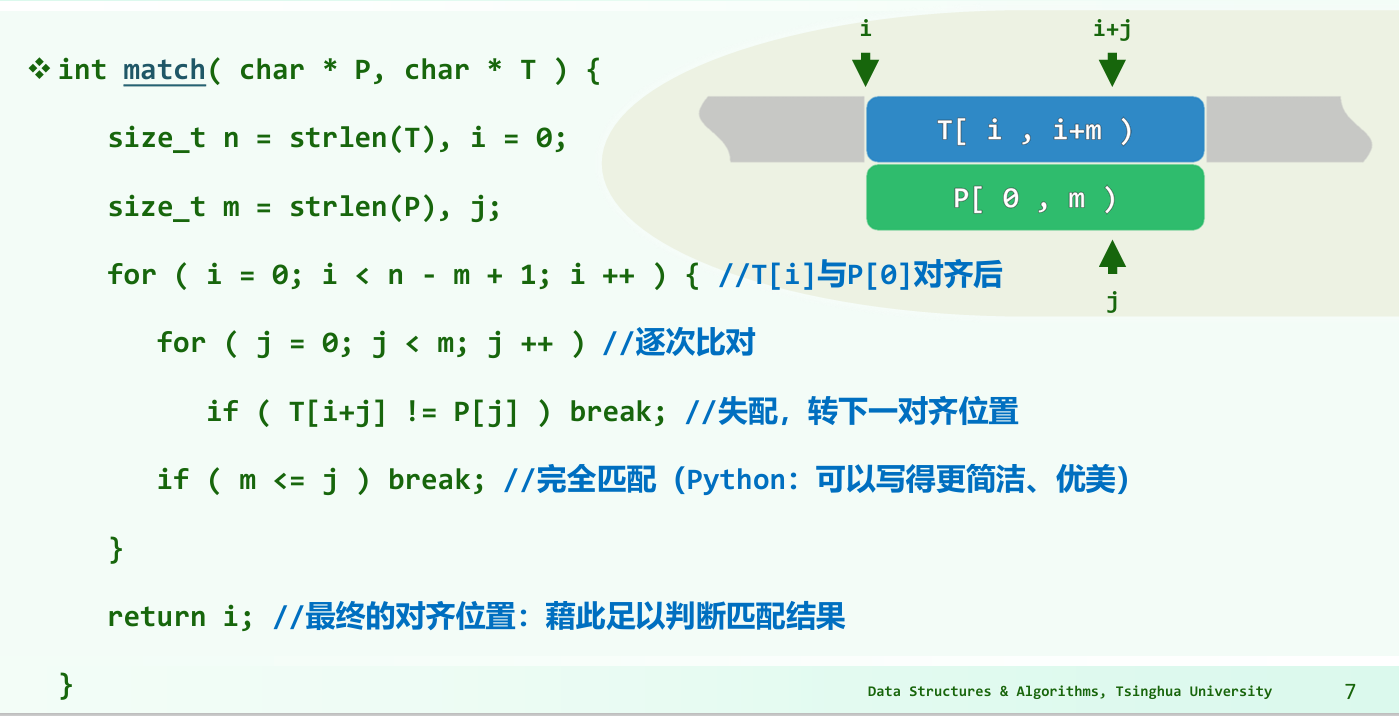 i

i+j

T[ i , i+m )

P[ 0 , m )

j

❖ int match( char * P, char * T ) {

size_t n = strlen(T), i = 0;

size_t m = strlen(P), j;

for ( i = 0; i < n - m + 1; i ++ ) { //T[i]与P[0]对齐后

for ( j = 0; j < m; j ++ ) //逐次比对

if ( T[i+j] != P[j] ) break; //失配，转下一对齐位置

if ( m <= j ) break; //完全匹配（Python：可以写得更简洁、优美）

}

return i; //最终的对齐位置：藉此足以判断匹配结果

}

Data Structures & Algorithms, Tsinghua University

7